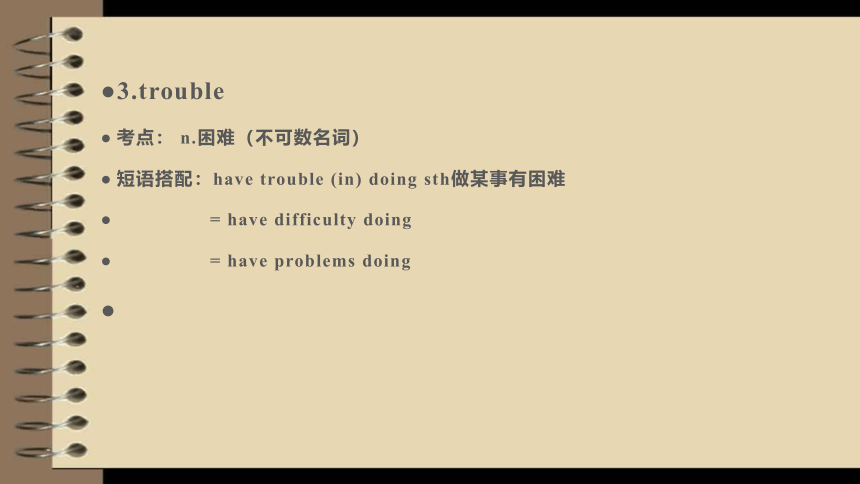 ●3.trouble

● 考点： n.困难（不可数名词）

● 短语搭配：have trouble (in) doing sth做某事有困难

● = have difficulty doing

● = have problems doing

●